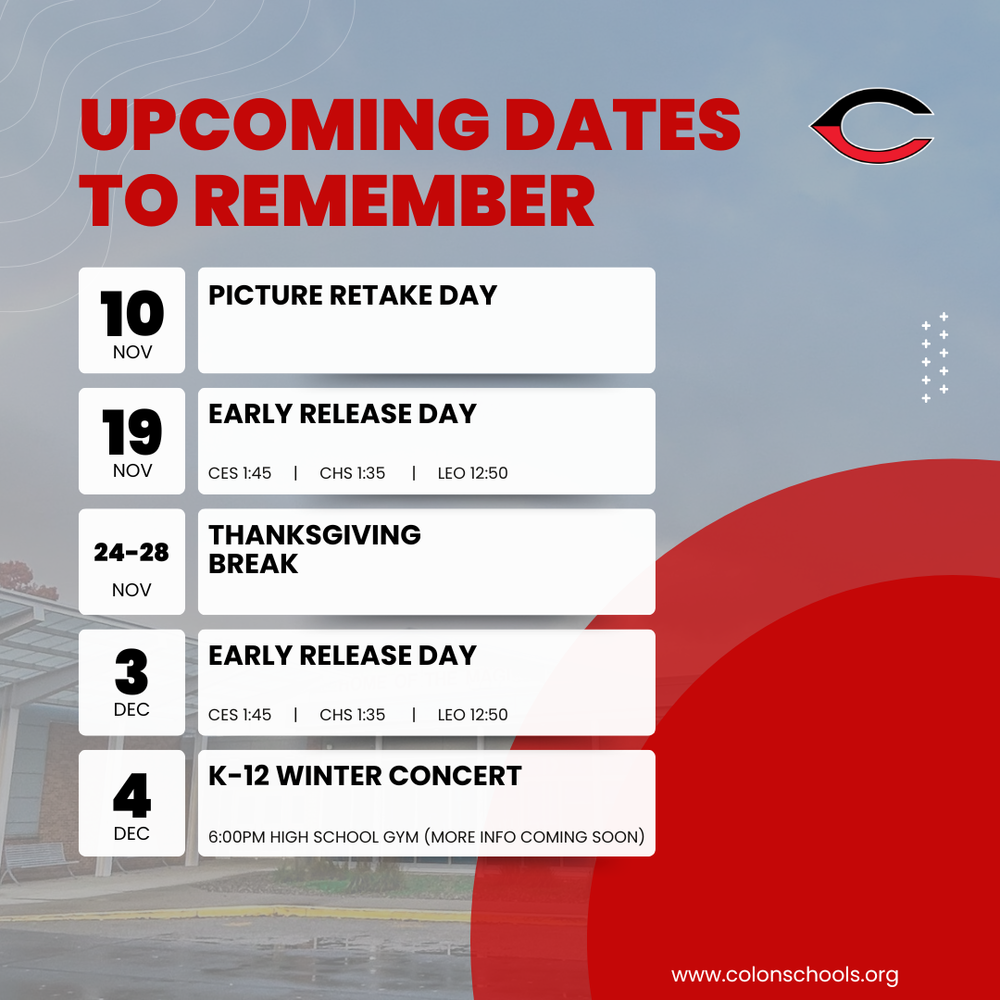 UPCOMING DATES TO REMEMBER

C

10
NOV

PICTURE RETAKE DAY

19
NOV

EARLY RELEASE DAY

CES 1:45 | CHS 1:35 | LEO 12:50

24-28
NOV

THANKSGIVING BREAK

3
DEC

EARLY RELEASE DAY

CES 1:45 | CHS 1:35 | LEO 12:50

4
DEC

K-12 WINTER CONCERT

6:00PM HIGH SCHOOL GYM (MORE INFO COMING SOON)

www.colonschools.org